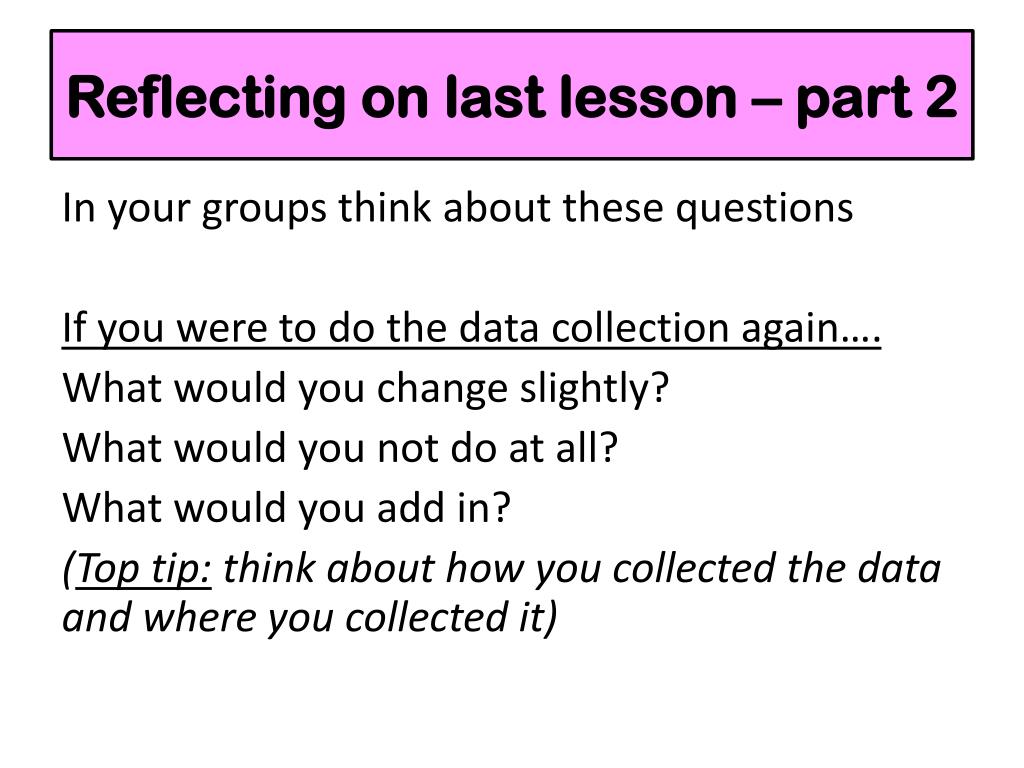 Reflecting on last lesson – part 2

In your groups think about these questions

If you were to do the data collection again….
What would you change slightly?
What would you not do at all?
What would you add in?
(Top tip: think about how you collected the data and where you collected it)